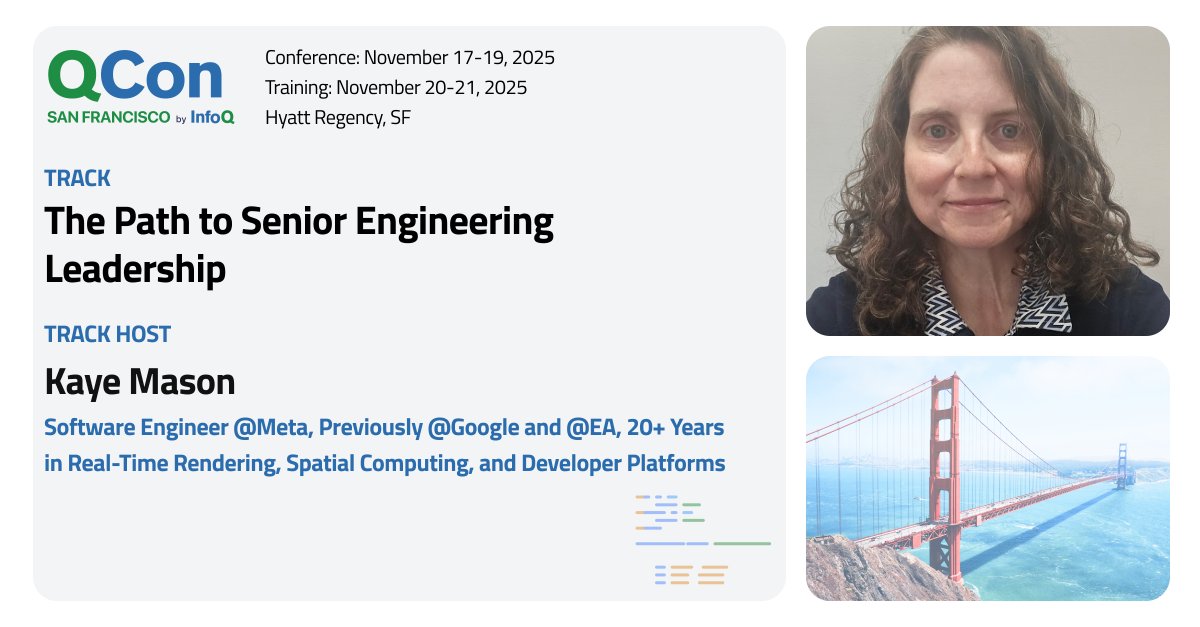 QCon
SAN FRANCISCO by InfoQ

Conference: November 17-19, 2025
Training: November 20-21, 2025
Hyatt Regency, SF

TRACK
The Path to Senior Engineering Leadership

TRACK HOST
Kaye Mason
Software Engineer @Meta, Previously @Google and @EA, 20+ Years in Real-Time Rendering, Spatial Computing, and Developer Platforms